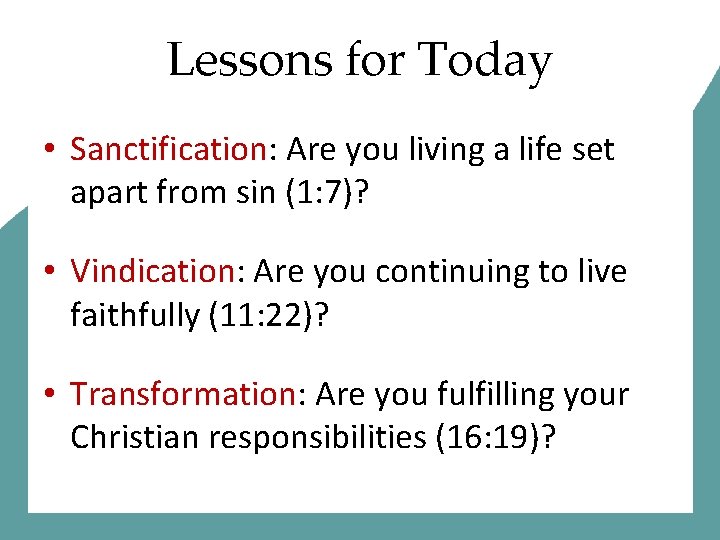 Lessons for Today

• Sanctification: Are you living a life set apart from sin (1:7)?

• Vindication: Are you continuing to live faithfully (11:22)?

• Transformation: Are you fulfilling your Christian responsibilities (16:19)?